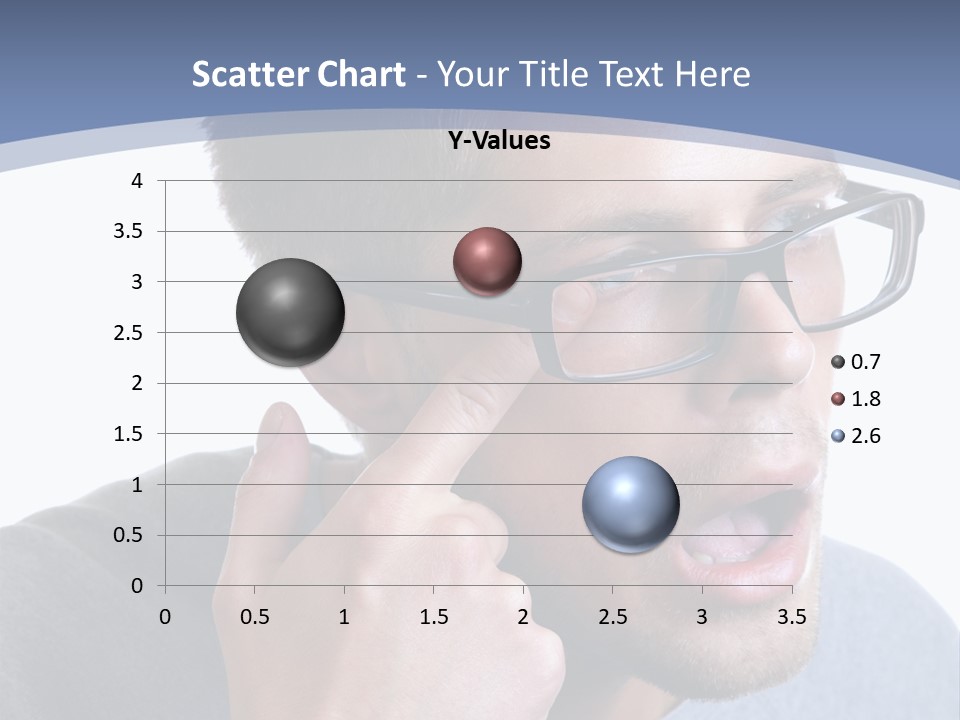 Scatter Chart - Your Title Text Here

Y-Values

4
3.5
3
2.5
2
1.5
1
0.5
0

0 0.5 1 1.5 2 2.5 3 3.5

0.7
1.8
2.6